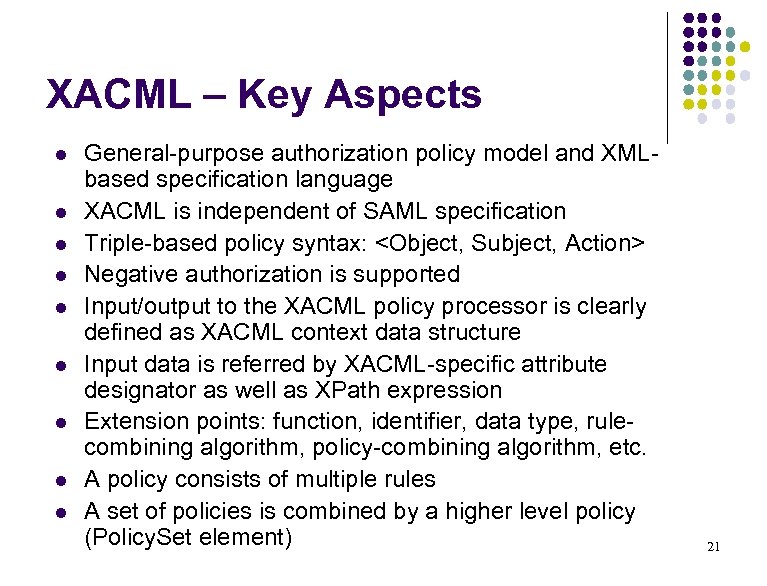 XACML – Key Aspects

- General-purpose authorization policy model and XML-based specification language
- XACML is independent of SAML specification
- Triple-based policy syntax: <Object, Subject, Action>
- Negative authorization is supported
- Input/output to the XACML policy processor is clearly defined as XACML context data structure
- Input data is referred by XACML-specific attribute designator as well as XPath expression
- Extension points: function, identifier, data type, rule-combining algorithm, policy-combining algorithm, etc.
- A policy consists of multiple rules
- A set of policies is combined by a higher level policy (PolicySet element)

21